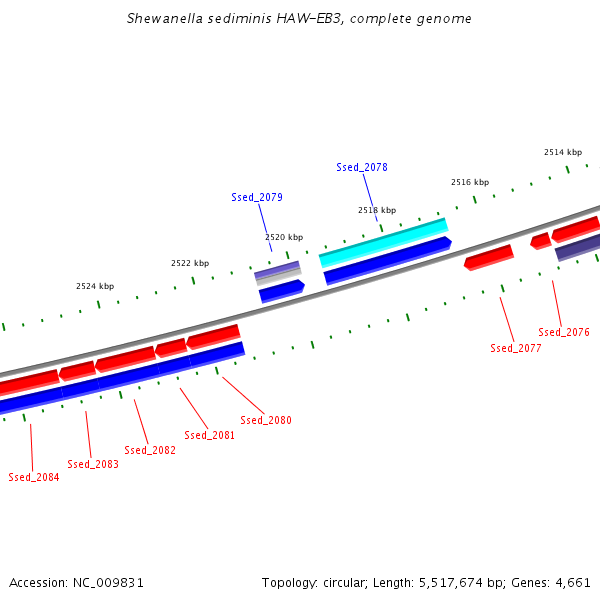 Shewanella sediminis HAW-EB3, complete genome

2514 kbp
Ssed_2078
2516 kbp
Ssed_2079
2518 kbp
2520 kbp
2522 kbp
2524 kbp

Ssed_2076
Ssed_2077
Ssed_2080
Ssed_2081
Ssed_2082
Ssed_2083
Ssed_2084

Accession: NC_009831

Topology: circular; Length: 5,517,674 bp; Genes: 4,661